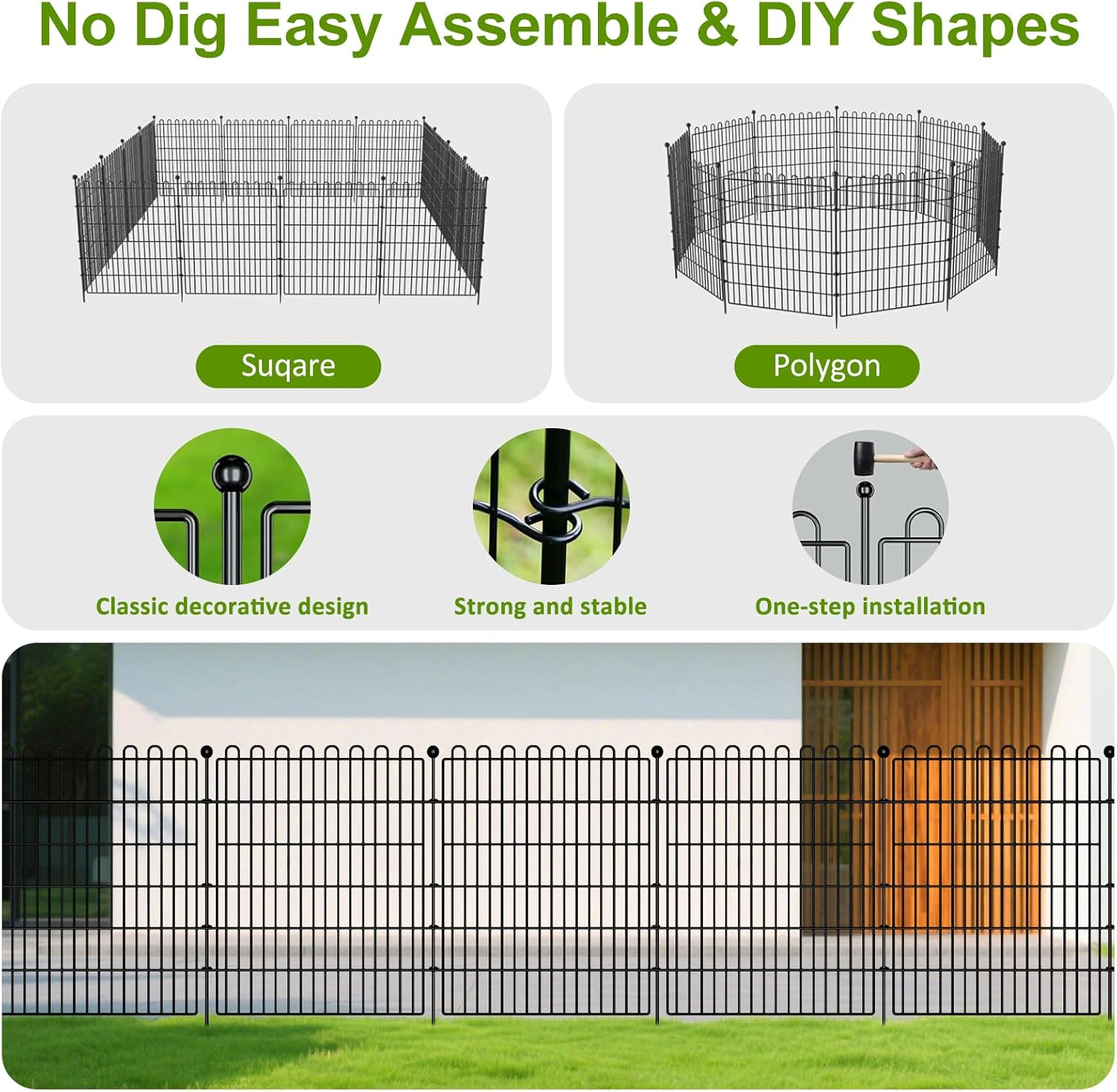 No Dig Easy Assemble & DIY Shapes

Suqare

Polygon

Classic decorative design

Strong and stable

One-step installation